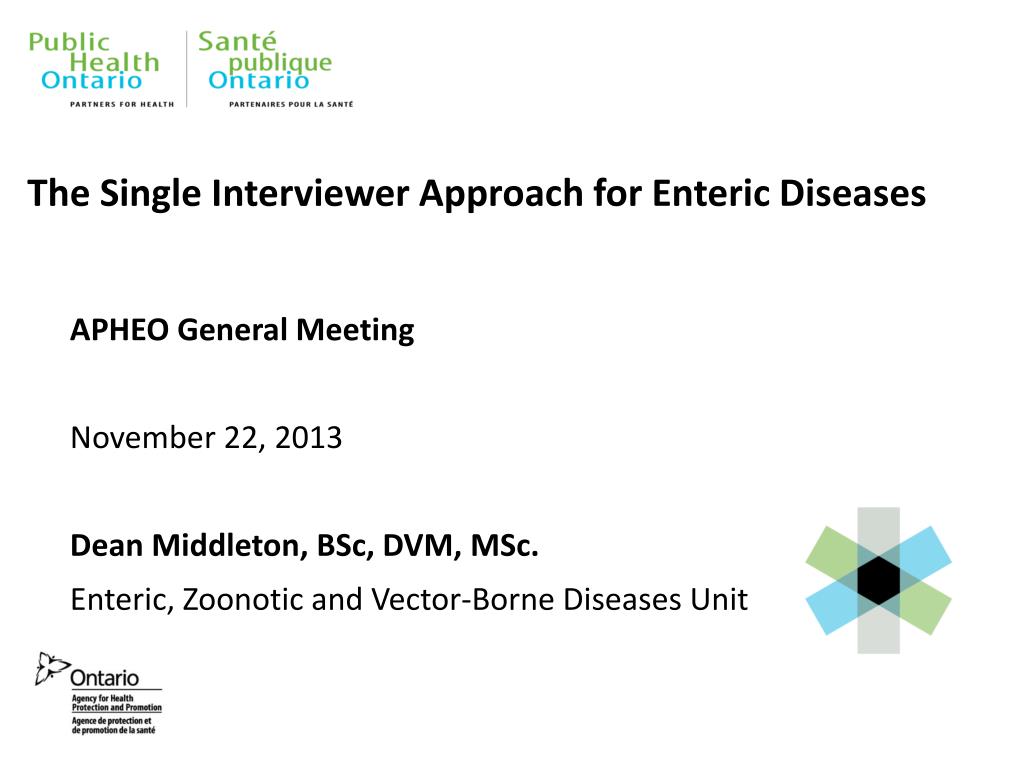 Public Health Ontario
PARTNERS FOR HEALTH

Santé publique Ontario
PARTENAIRES POUR LA SANTÉ

The Single Interviewer Approach for Enteric Diseases

APHEO General Meeting

November 22, 2013

Dean Middleton, BSc, DVM, MSc.

Enteric, Zoonotic and Vector-Borne Diseases Unit

Ontario
Agency for Health Protection and Promotion
Agence de protection et de promotion de la santé